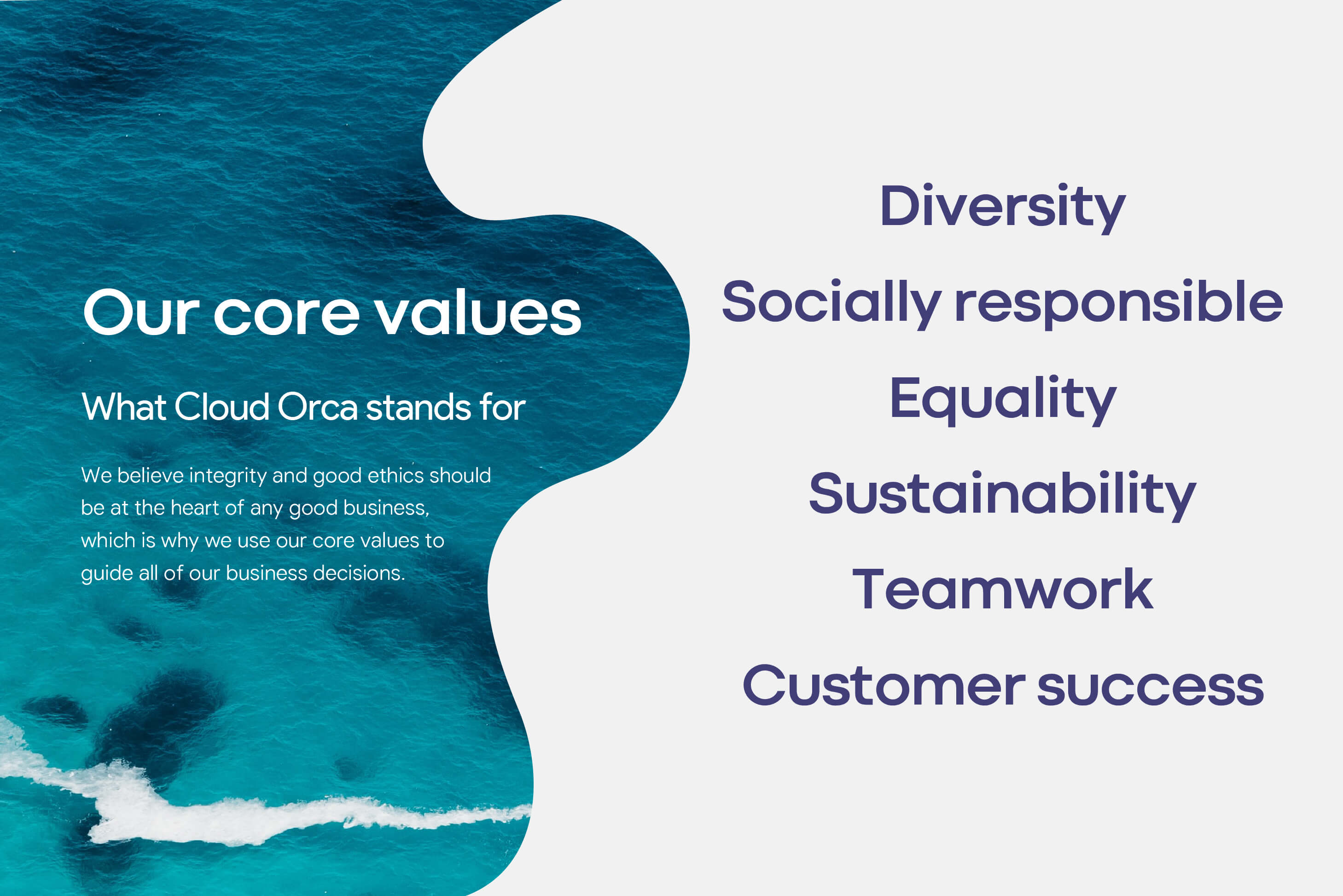 Our core values

What Cloud Orca stands for

We believe integrity and good ethics should be at the heart of any good business, which is why we use our core values to guide all of our business decisions.

Diversity

Socially responsible

Equality

Sustainability

Teamwork

Customer success